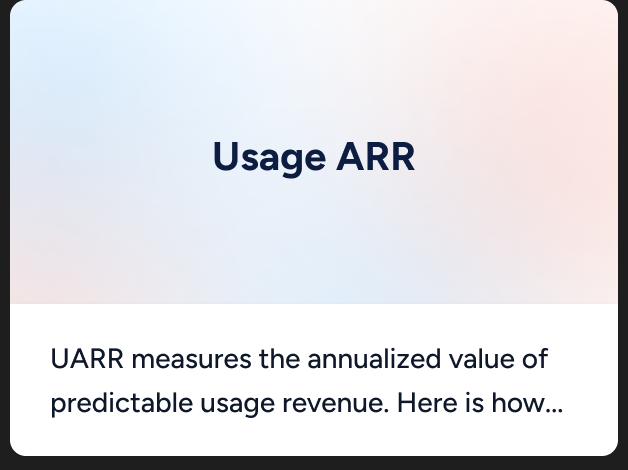 Usage ARR

UARR measures the annualized value of predictable usage revenue. Here is how...